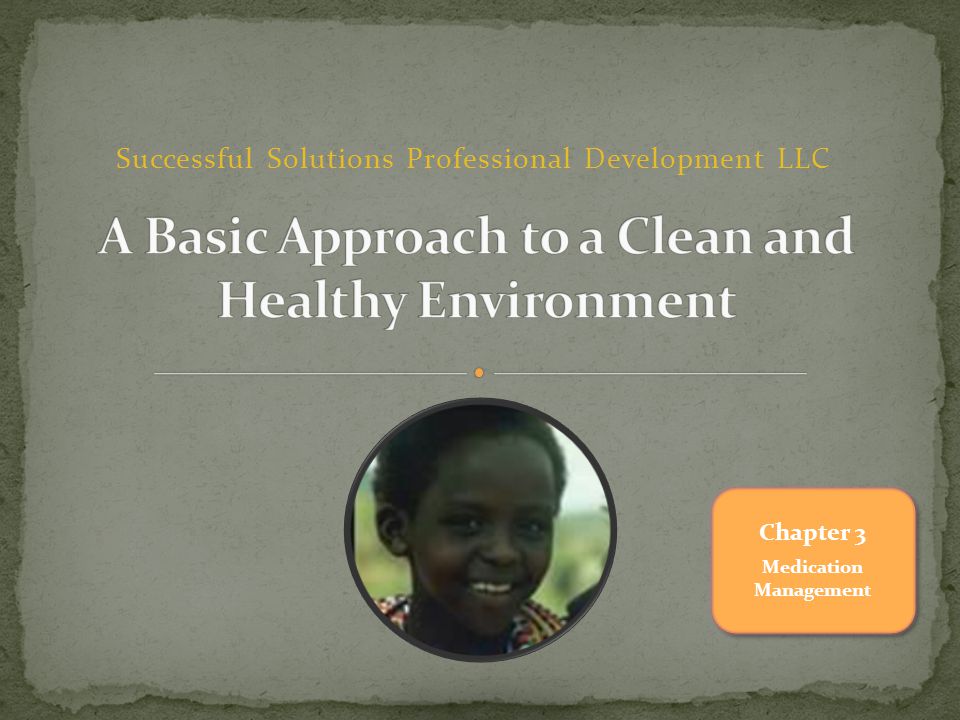 Successful Solutions Professional Development LLC

A Basic Approach to a Clean and Healthy Environment

Chapter 3
Medication Management